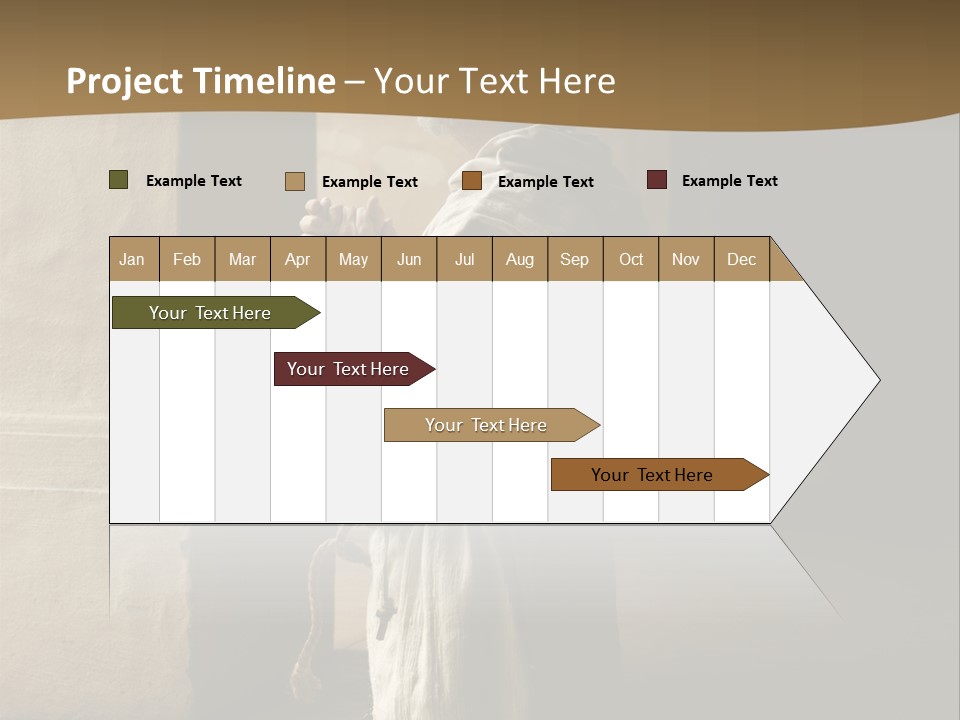 Project Timeline – Your Text Here

Example Text Example Text Example Text Example Text

| Jan | Feb | Mar | Apr | May | Jun | Jul | Aug | Sep | Oct | Nov | Dec |
|---|---|---|---|---|---|---|---|---|---|---|---|

Your Text Here

Your Text Here

Your Text Here

Your Text Here